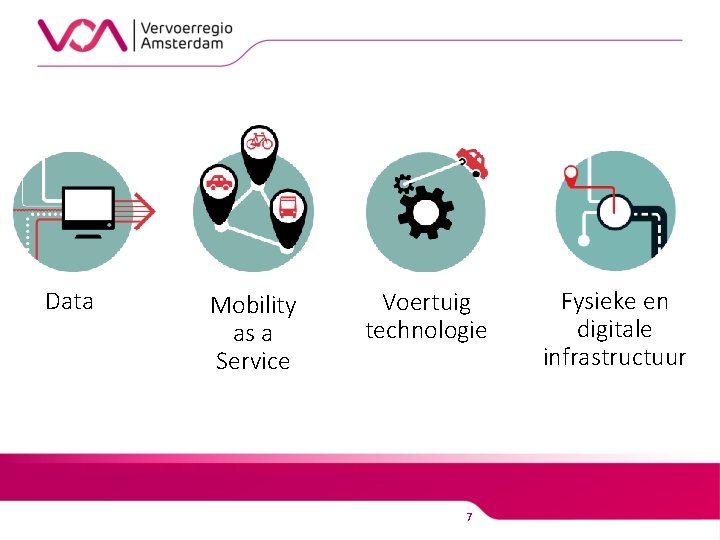 Vervoerregio Amsterdam

Data

Mobility as a Service

Voertuig technologie

Fysieke en digitale infrastructuur

7